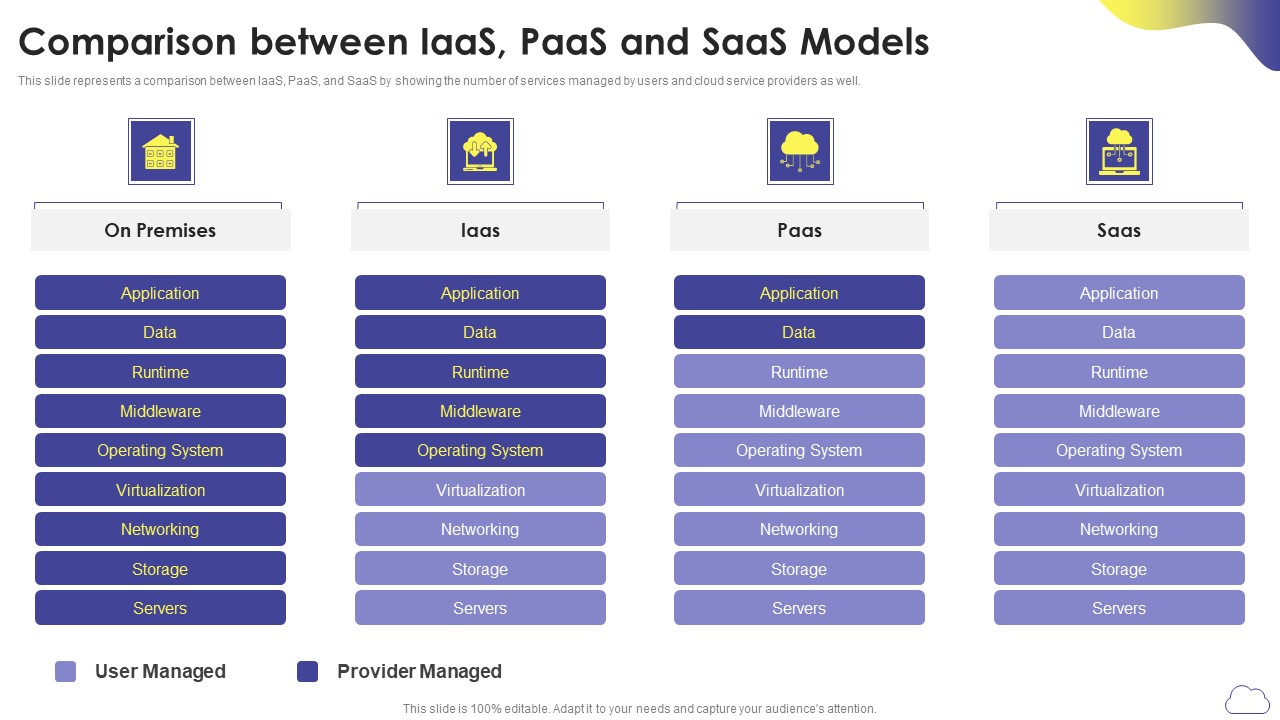 Comparison between IaaS, PaaS and SaaS Models

This slide represents a comparison between IaaS, PaaS, and SaaS by showing the number of services managed by users and cloud service providers as well.

On Premises

Application
Data
Runtime
Middleware
Operating System
Virtualization
Networking
Storage
Servers

Iaas

Application
Data
Runtime
Middleware
Operating System
Virtualization
Networking
Storage
Servers

Paas

Application
Data
Runtime
Middleware
Operating System
Virtualization
Networking
Storage
Servers

Saas

Application
Data
Runtime
Middleware
Operating System
Virtualization
Networking
Storage
Servers

User Managed Provider Managed

This slide is 100% editable. Adapt it to your needs and capture your audience's attention.